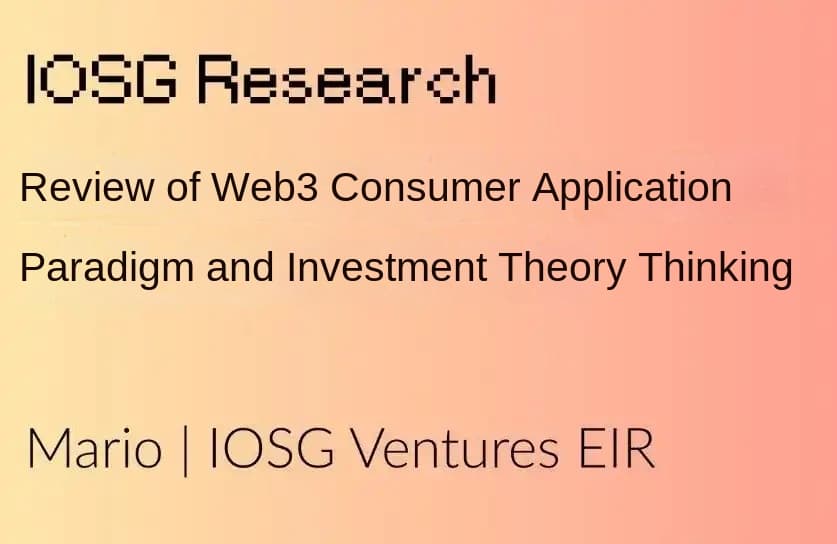 IOSG Research

Review of Web3 Consumer Application Paradigm and Investment Theory Thinking

Mario | IOSG Ventures EIR